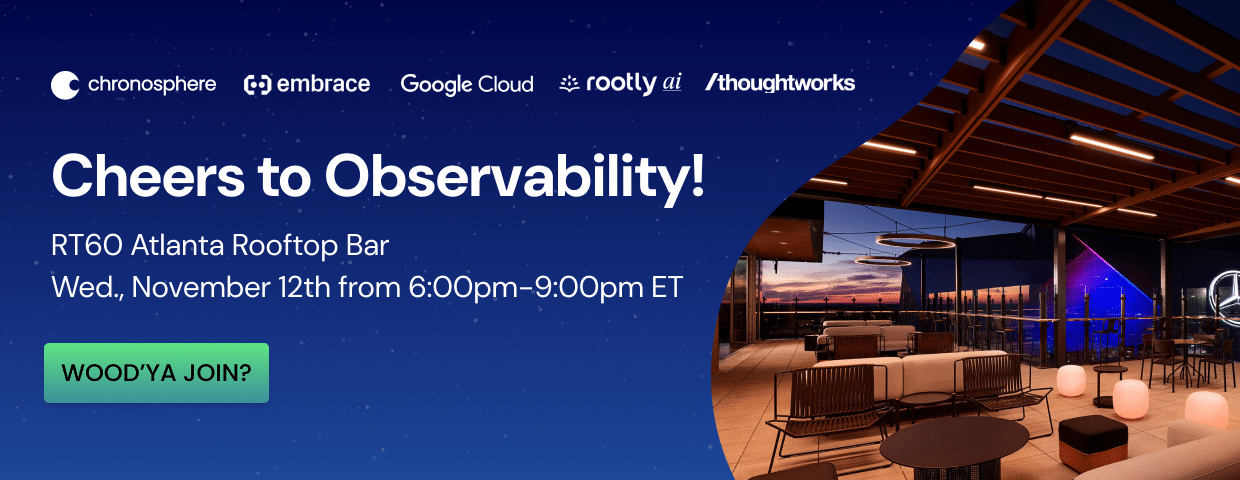 chronosphere embrace Google Cloud rootly ai /thoughtworks

Cheers to Observability!

RT60 Atlanta Rooftop Bar
Wed., November 12th from 6:00pm-9:00pm ET

WOOD'YA JOIN?